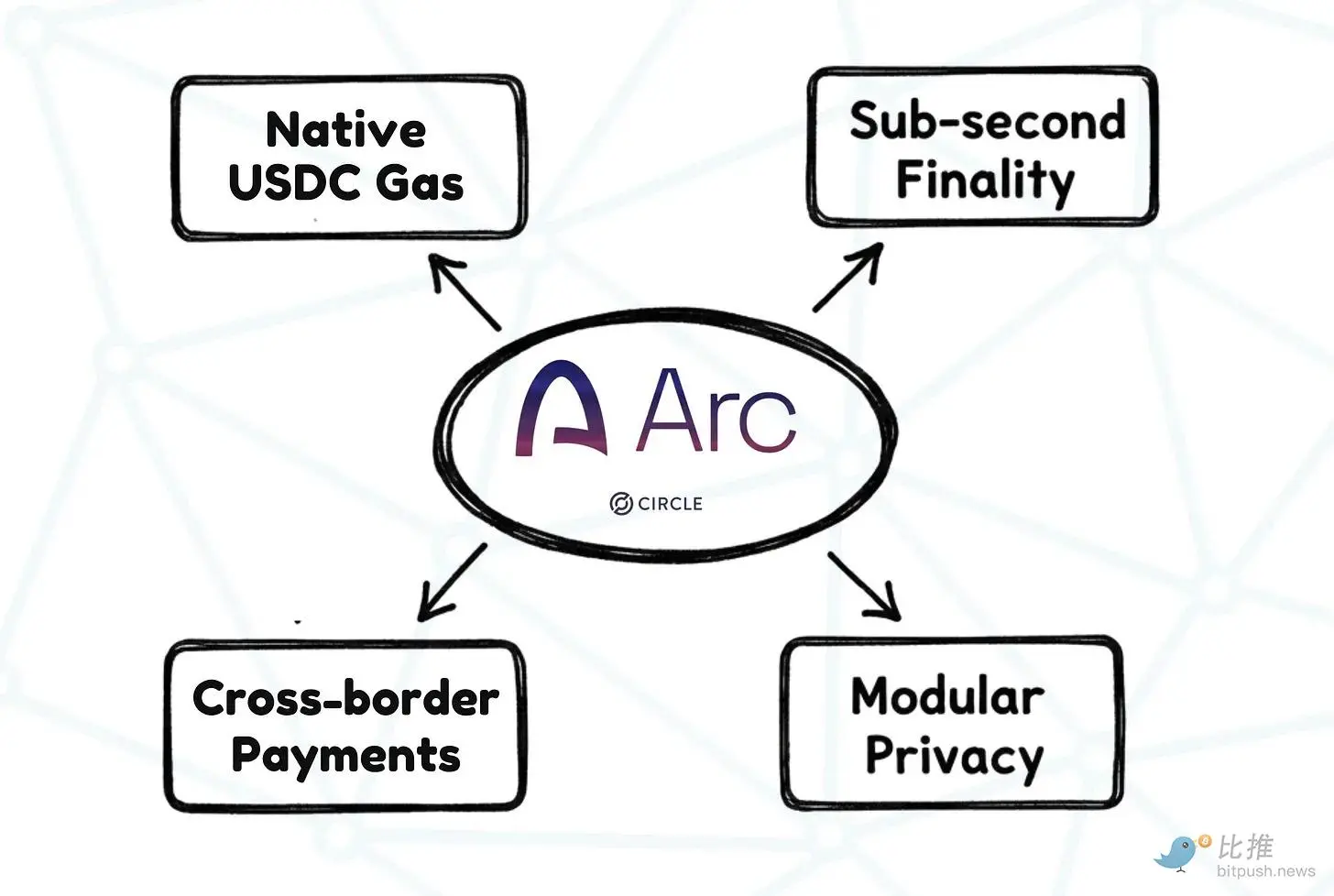 Native USDC Gas

Sub-second Finality

Arc

CIRCLE

Cross-border Payments

Modular Privacy

比推
bitpush.news